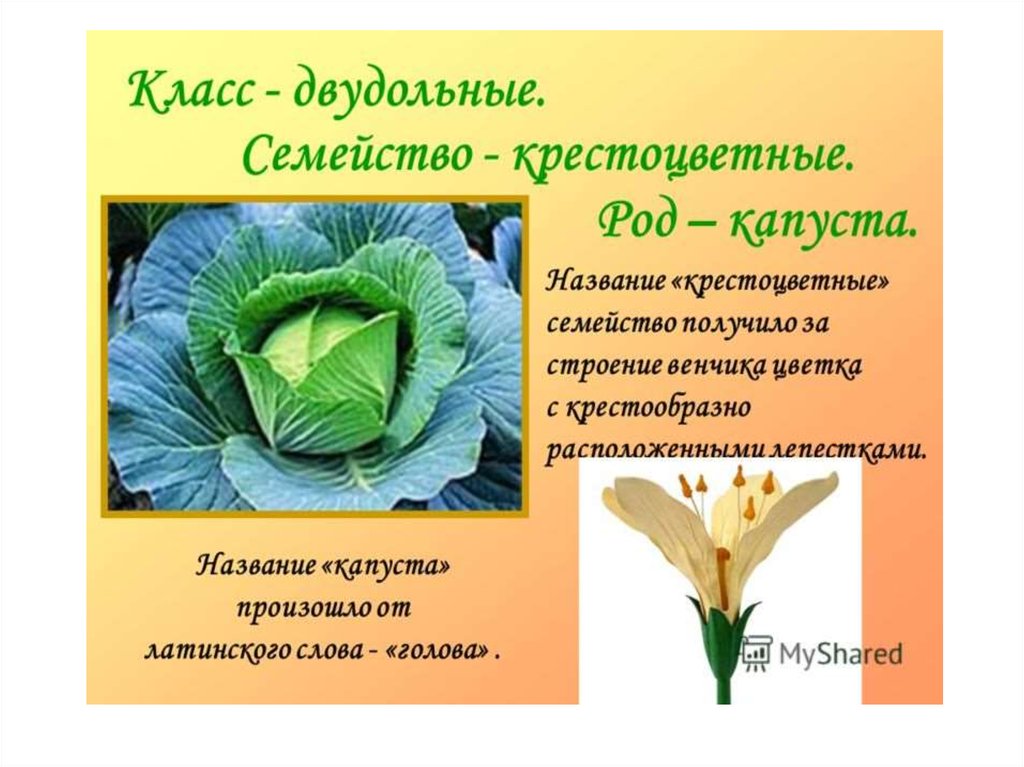 Класс - двудольные.
Семейство - крестоцветные.
Род – капуста.

Название «крестоцветные» семейство получило за строение венчика цветка с крестообразно расположенными лепестками.

Название «капуста» произошло от латинского слова - «голова» .

MyShared